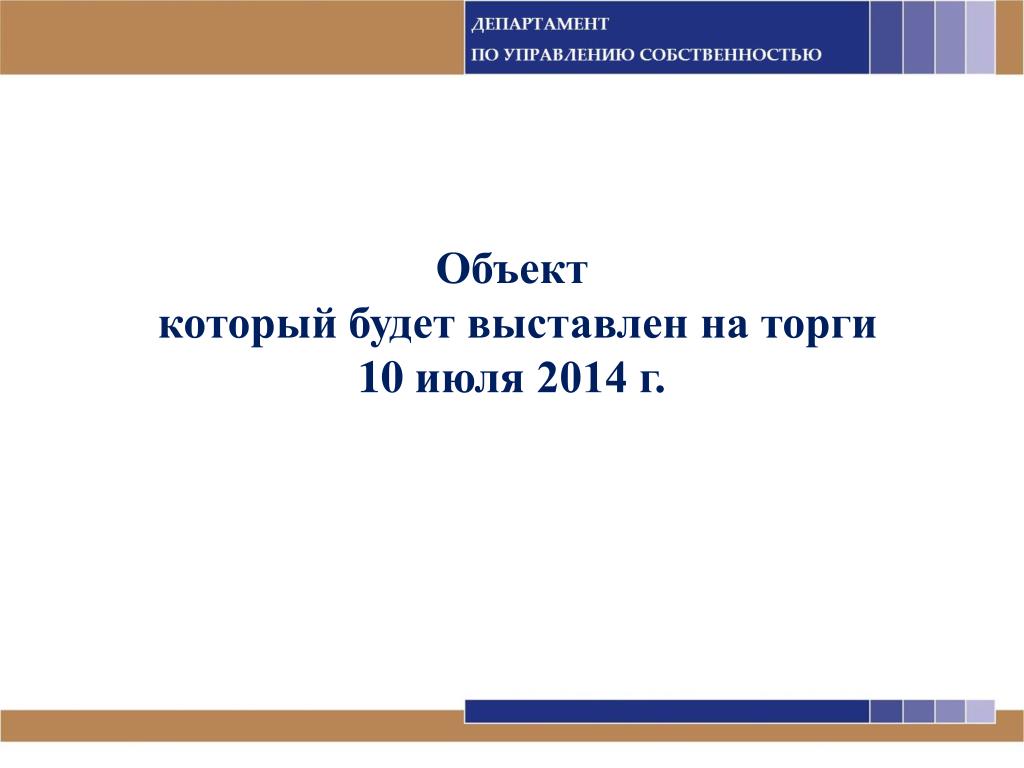 ДЕПАРТАМЕНТ
ПО УПРАВЛЕНИЮ СОБСТВЕННОСТЬЮ

Объект
который будет выставлен на торги
10 июля 2014 г.